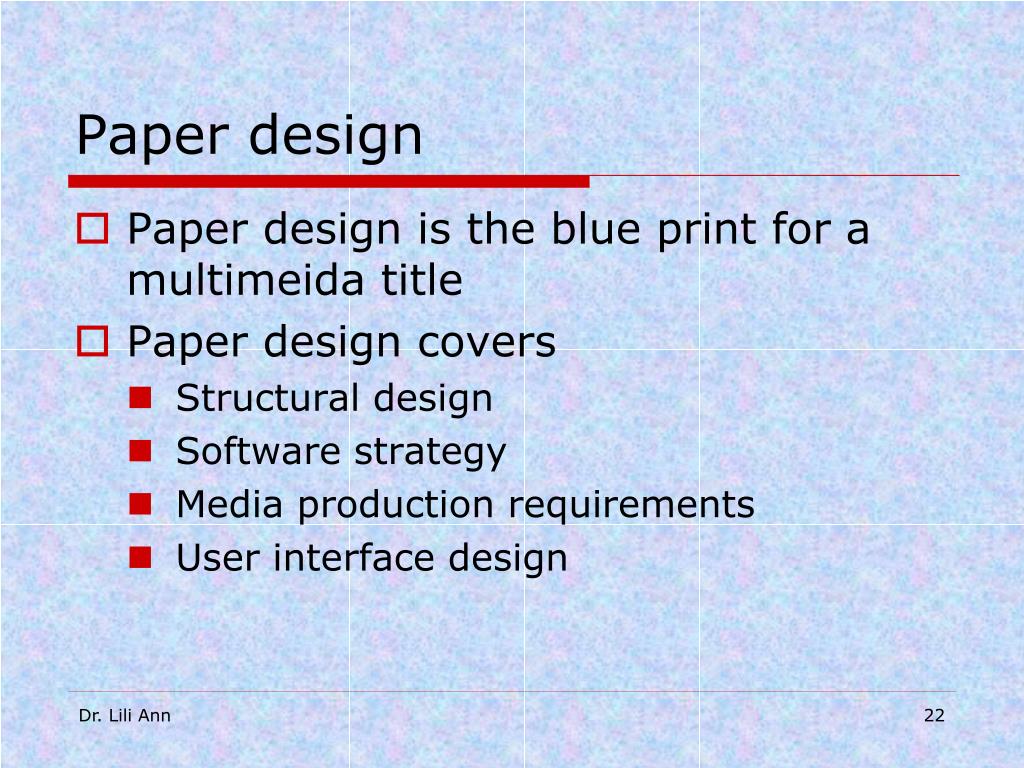 Paper design

Paper design is the blue print for a multimeida title

Paper design covers

Structural design

Software strategy

Media production requirements

User interface design

Dr. Lili Ann

22